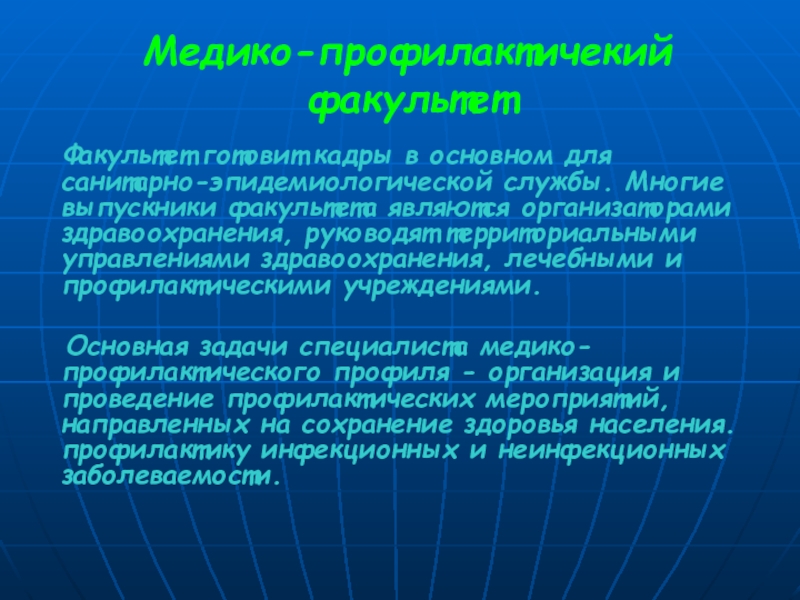 Медико-профилактичекий факультет

Факультет готовит кадры в основном для санитарно-эпидемиологической службы. Многие выпускники факультета являются организаторами здравоохранения, руководят территориальными управлениями здравоохранения, лечебными и профилактическими учреждениями.

Основная задачи специалиста медико-профилактического профиля - организация и проведение профилактических мероприятий, направленных на сохранение здоровья населения. профилактику инфекционных и неинфекционных заболеваемости.